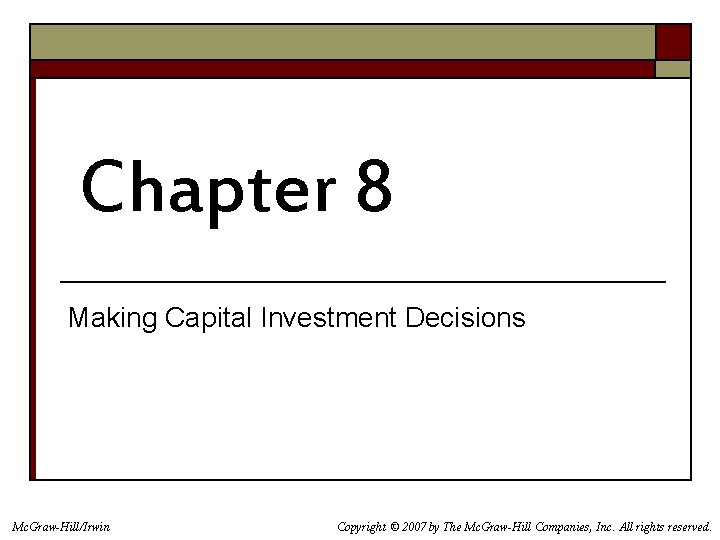 Chapter 8

Making Capital Investment Decisions

McGraw-Hill/Irwin

Copyright © 2007 by The McGraw-Hill Companies, Inc. All rights reserved.